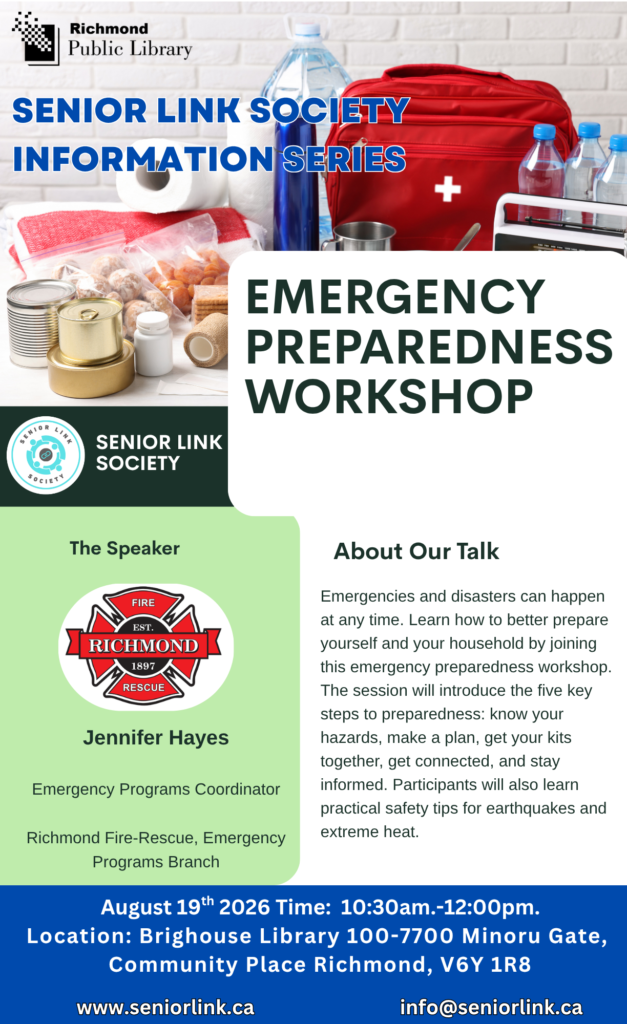 Richmond Public Library

SENIOR LINK SOCIETY INFORMATION SERIES

EMERGENCY PREPAREDNESS WORKSHOP

SENIOR LINK SOCIETY

SENIOR LINK SOCIETY

The Speaker

FIRE EST. RICHMOND 1897 RESCUE

Jennifer Hayes

Emergency Programs Coordinator

Richmond Fire-Rescue, Emergency Programs Branch

About Our Talk

Emergencies and disasters can happen at any time. Learn how to better prepare yourself and your household by joining this emergency preparedness workshop. The session will introduce the five key steps to preparedness: know your hazards, make a plan, get your kits together, get connected, and stay informed. Participants will also learn practical safety tips for earthquakes and extreme heat.

August 19$^{th}$ 2026 Time: 10:30am.-12:00pm.
Location: Brighouse Library 100-7700 Minoru Gate, Community Place Richmond, V6Y 1R8

www.seniorlink.ca info@seniorlink.ca